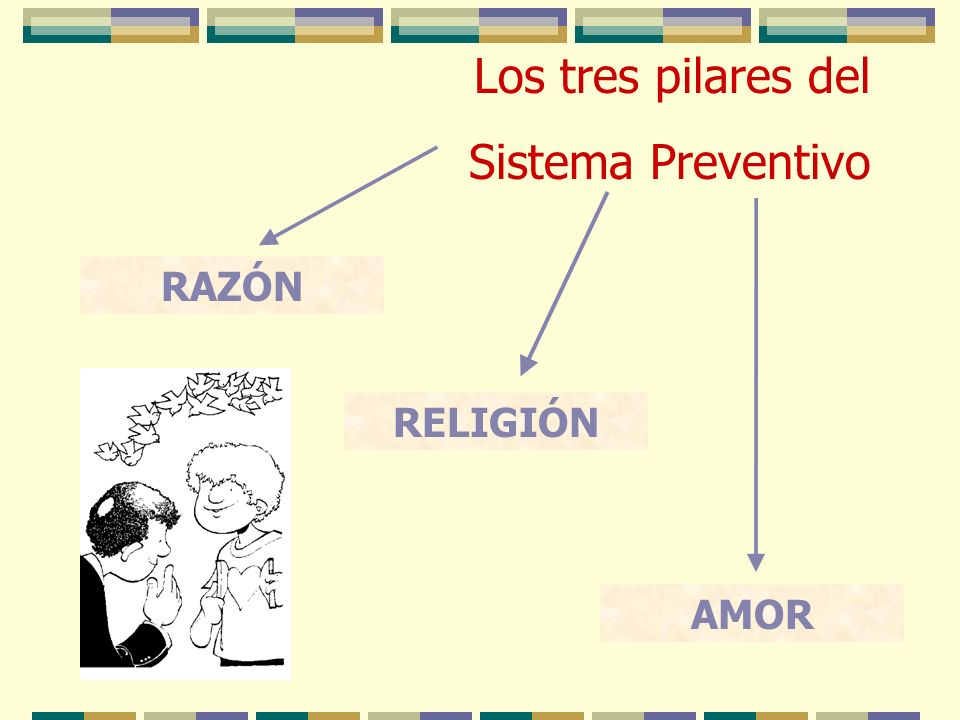 Los tres pilares del

Sistema Preventivo

RAZÓN

RELIGIÓN

AMOR